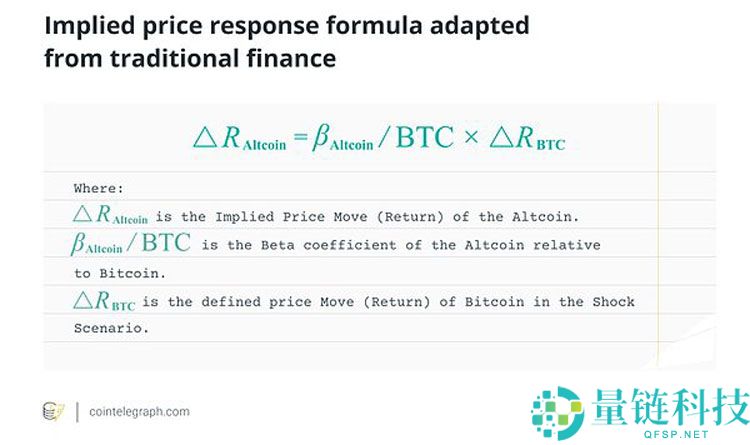 Implied price response formula adapted from traditional finance

$\triangle R_{\text{Altcoin}} = \beta_{\text{Altcoin}} / \text{BTC} \times \triangle R_{\text{BTC}}$

Where:

$\triangle R_{\text{Altcoin}}$ is the Implied Price Move (Return) of the Altcoin.

$\beta_{\text{Altcoin}} / \text{BTC}$ is the Beta coefficient of the Altcoin relative to Bitcoin.

$\triangle R_{\text{BTC}}$ is the defined price Move (Return) of Bitcoin in the Shock Scenario.

cointelegraph.com

量链科技
QFSP.NET